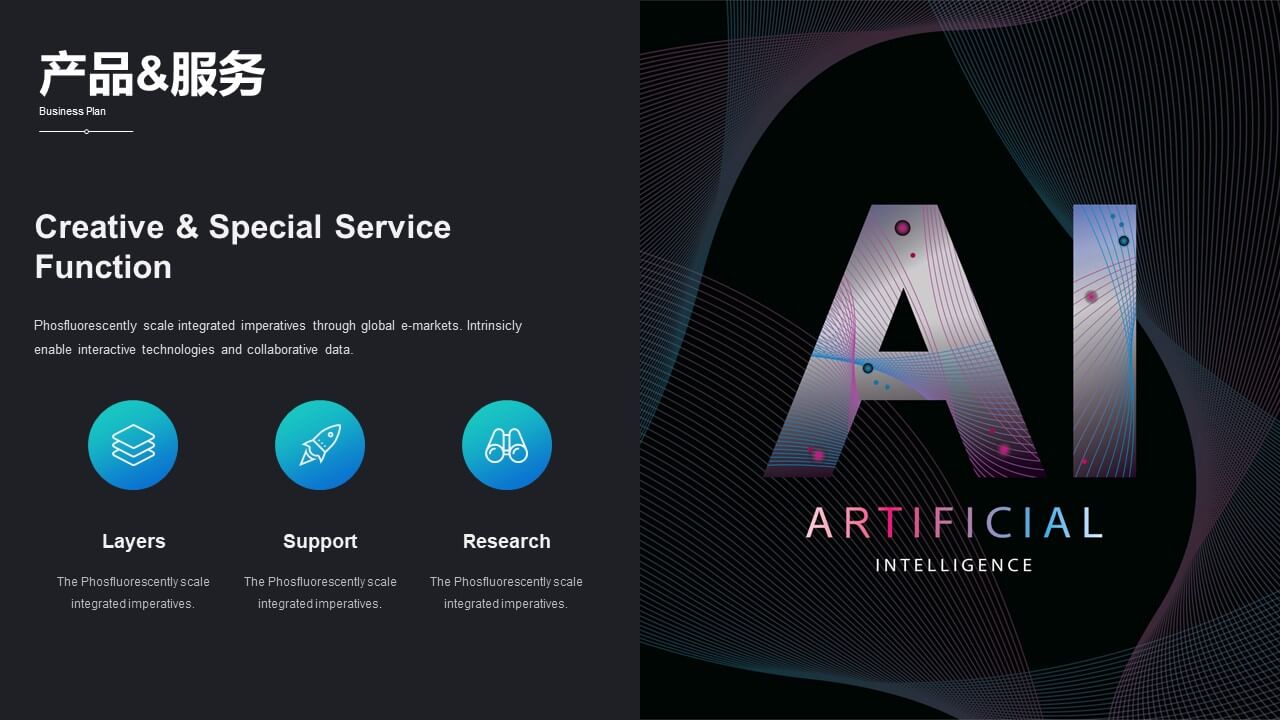 产品&服务
Business Plan

Creative & Special Service Function

Phosfluorescently scale integrated imperatives through global e-markets. Intrinsicly enable interactive technologies and collaborative data.

Layers
The Phosfluorescently scale integrated imperatives.

Support
The Phosfluorescently scale integrated imperatives.

Research
The Phosfluorescently scale integrated imperatives.

AI
ARTIFICIAL
INTELLIGENCE